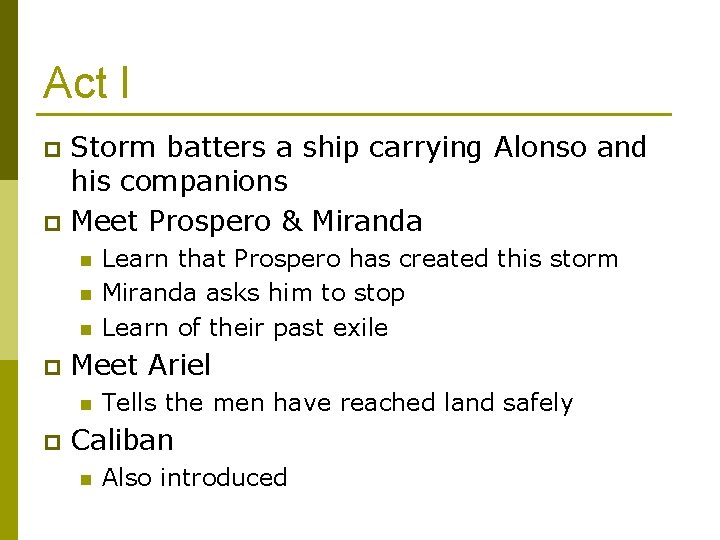 Act I

- Storm batters a ship carrying Alonso and his companions
- Meet Prospero & Miranda
  - Learn that Prospero has created this storm
  - Miranda asks him to stop
  - Learn of their past exile
- Meet Ariel
  - Tells the men have reached land safely
- Caliban
  - Also introduced